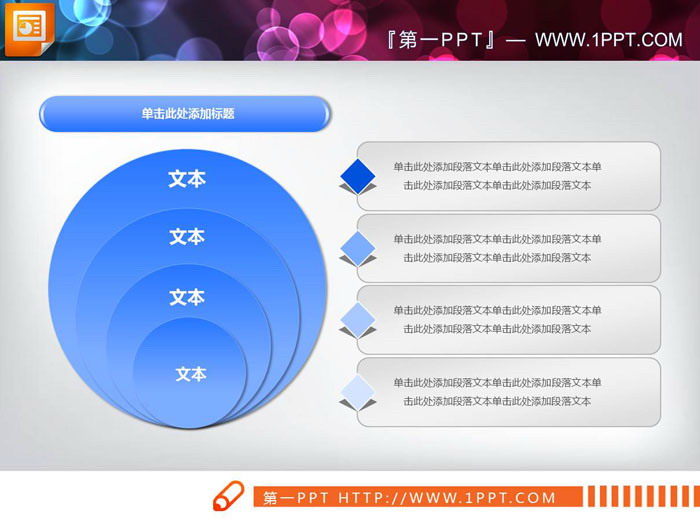 『第一PPT』— WWW.1PPT.COM

单击此处添加标题

文本

文本

文本

文本

单击此处添加段落文本单击此处添加段落文本单击此处添加段落文本单击此处添加段落文本

单击此处添加段落文本单击此处添加段落文本单击此处添加段落文本单击此处添加段落文本

单击此处添加段落文本单击此处添加段落文本单击此处添加段落文本单击此处添加段落文本

单击此处添加段落文本单击此处添加段落文本单击此处添加段落文本单击此处添加段落文本

第一PPT HTTP://WWW.1PPT.COM